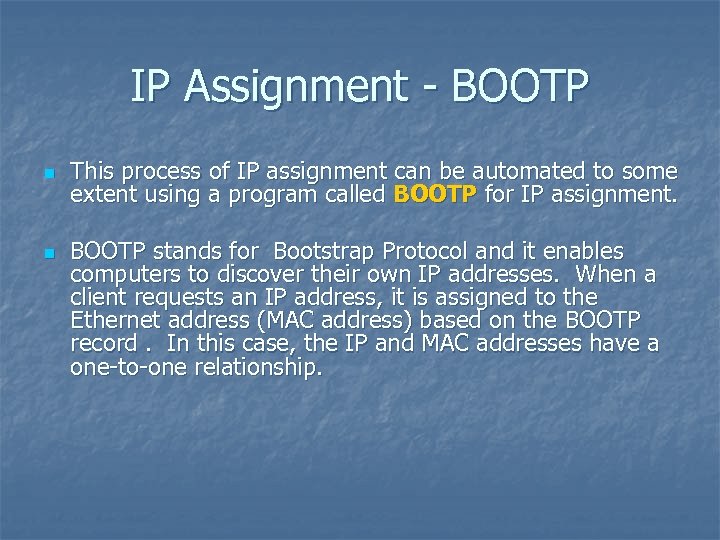 IP Assignment - BOOTP

This process of IP assignment can be automated to some extent using a program called BOOTP for IP assignment.

BOOTP stands for Bootstrap Protocol and it enables computers to discover their own IP addresses. When a client requests an IP address, it is assigned to the Ethernet address (MAC address) based on the BOOTP record . In this case, the IP and MAC addresses have a one-to-one relationship.